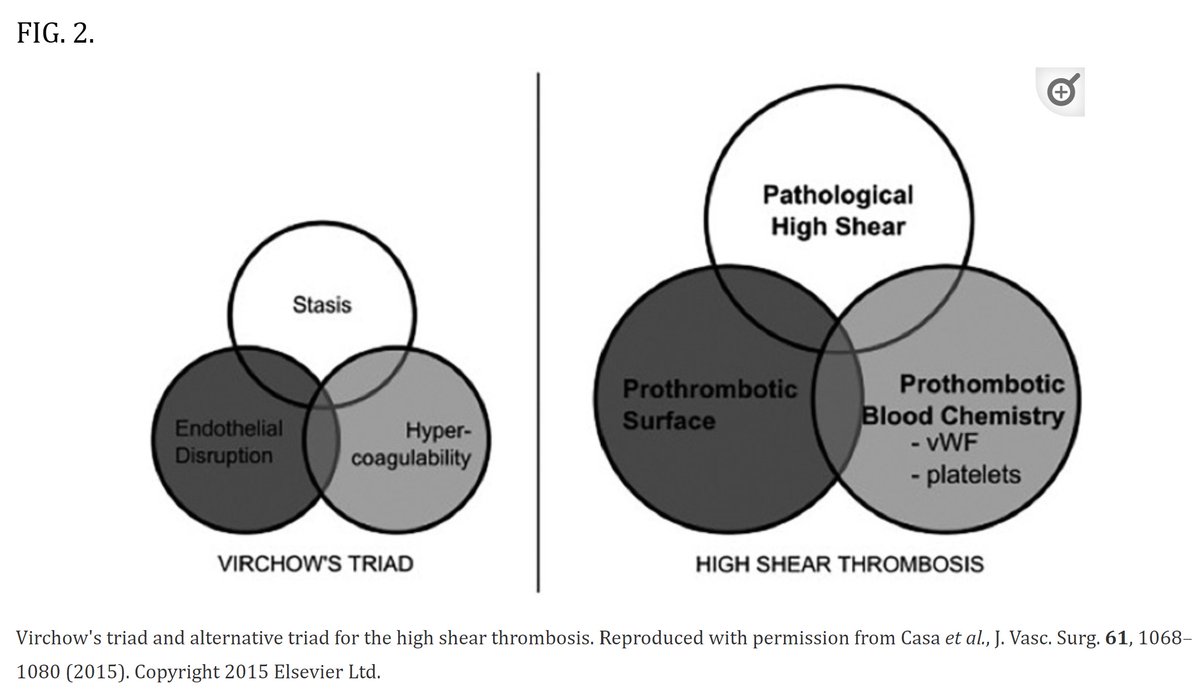 FIG. 2.

Stasis

Endothelial Disruption

Hyper-coagulability

VIRCHOW'S TRIAD

Pathological High Shear

Prothrombotic Surface

Prothombotic Blood Chemistry
- vWF
- platelets

HIGH SHEAR THROMBOSIS

Virchow's triad and alternative triad for the high shear thrombosis. Reproduced with permission from Casa et al., J. Vasc. Surg. 61, 1068–1080 (2015). Copyright 2015 Elsevier Ltd.